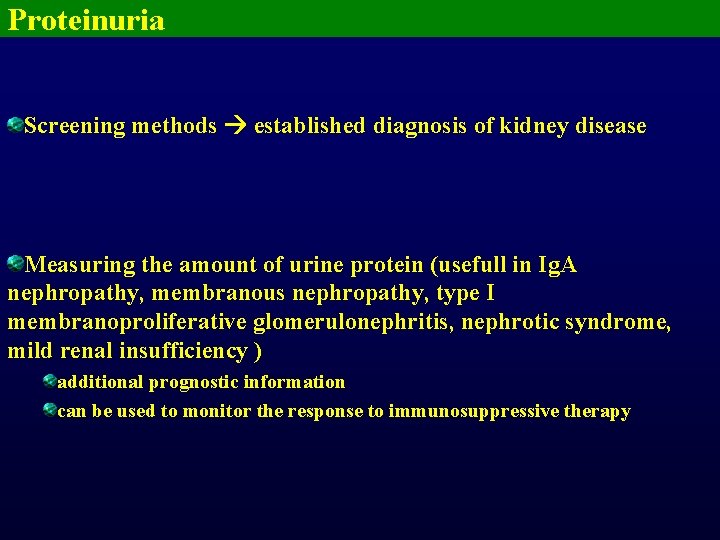 Proteinuria

Screening methods → established diagnosis of kidney disease

Measuring the amount of urine protein (usefull in IgA nephropathy, membranous nephropathy, type I membranoproliferative glomerulonephritis, nephrotic syndrome, mild renal insufficiency )

additional prognostic information

can be used to monitor the response to immunosuppressive therapy